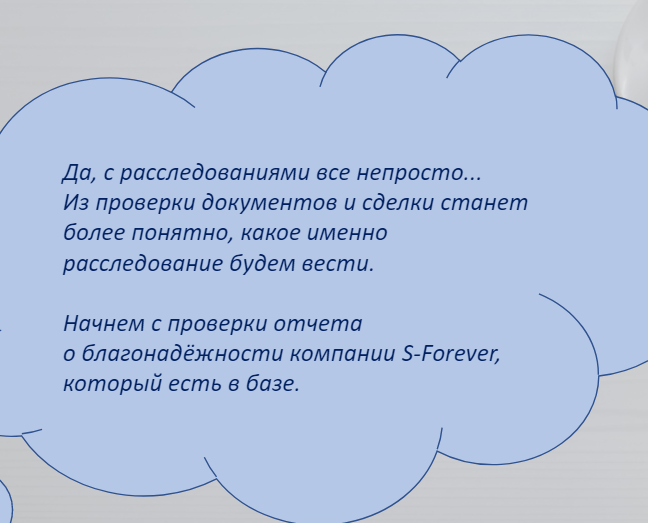 Да, с расследованиями все непросто...
Из проверки документов и сделки станет более понятно, какое именно расследование будем вести.

Начнем с проверки отчета о благонадёжности компании S-Forever, который есть в базе.